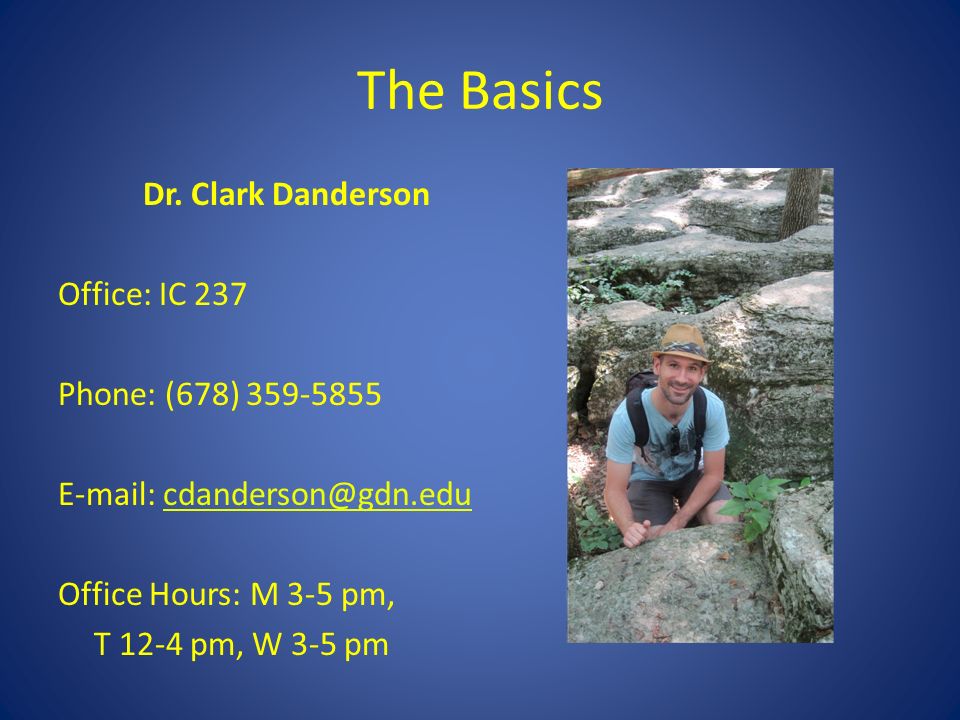 The Basics

Dr. Clark Danderson

Office: IC 237

Phone: (678) 359-5855

E-mail: cdanderson@gdn.edu

Office Hours: M 3-5 pm,
T 12-4 pm, W 3-5 pm